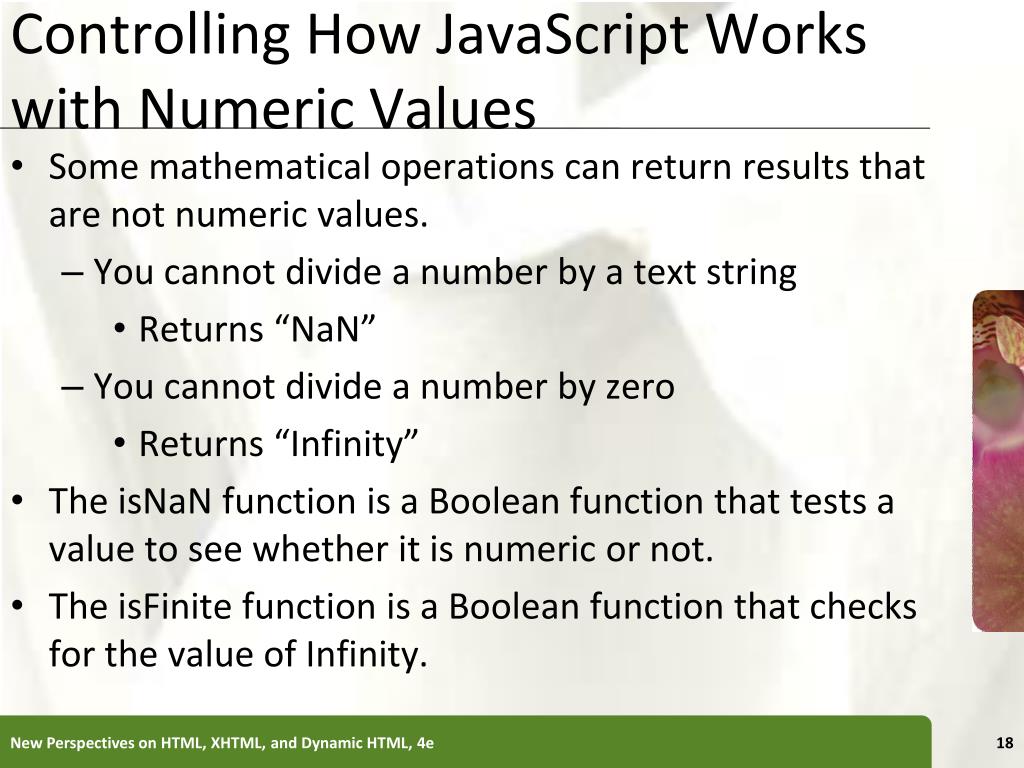 Controlling How JavaScript Works with Numeric Values

• Some mathematical operations can return results that are not numeric values.
– You cannot divide a number by a text string
• Returns “NaN”
– You cannot divide a number by zero
• Returns “Infinity”
• The isNaN function is a Boolean function that tests a value to see whether it is numeric or not.
• The isFinite function is a Boolean function that checks for the value of Infinity.

New Perspectives on HTML, XHTML, and Dynamic HTML, 4e

18